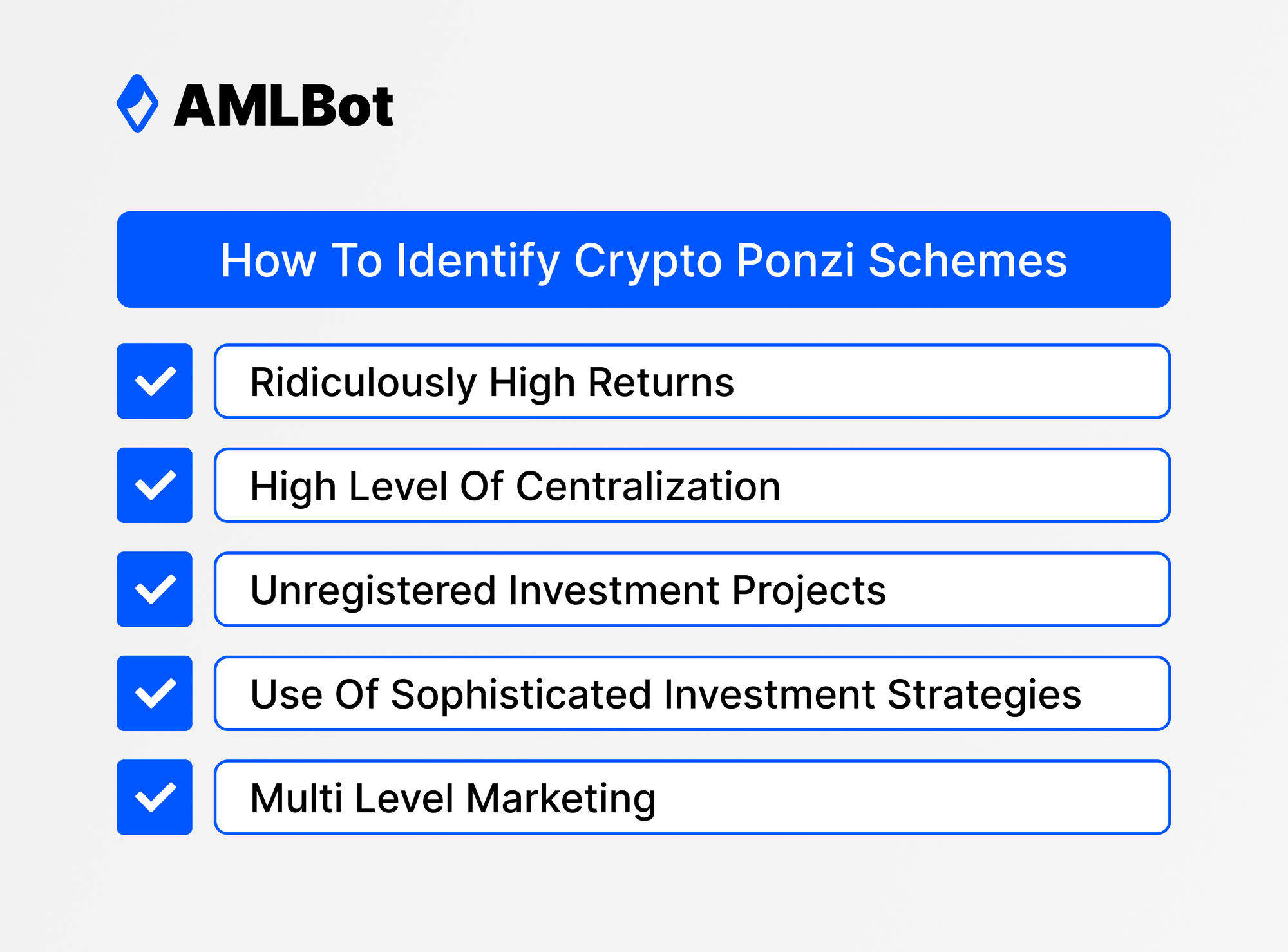 AMLBot

How To Identify Crypto Ponzi Schemes

Ridiculously High Returns

High Level Of Centralization

Unregistered Investment Projects

Use Of Sophisticated Investment Strategies

Multi Level Marketing